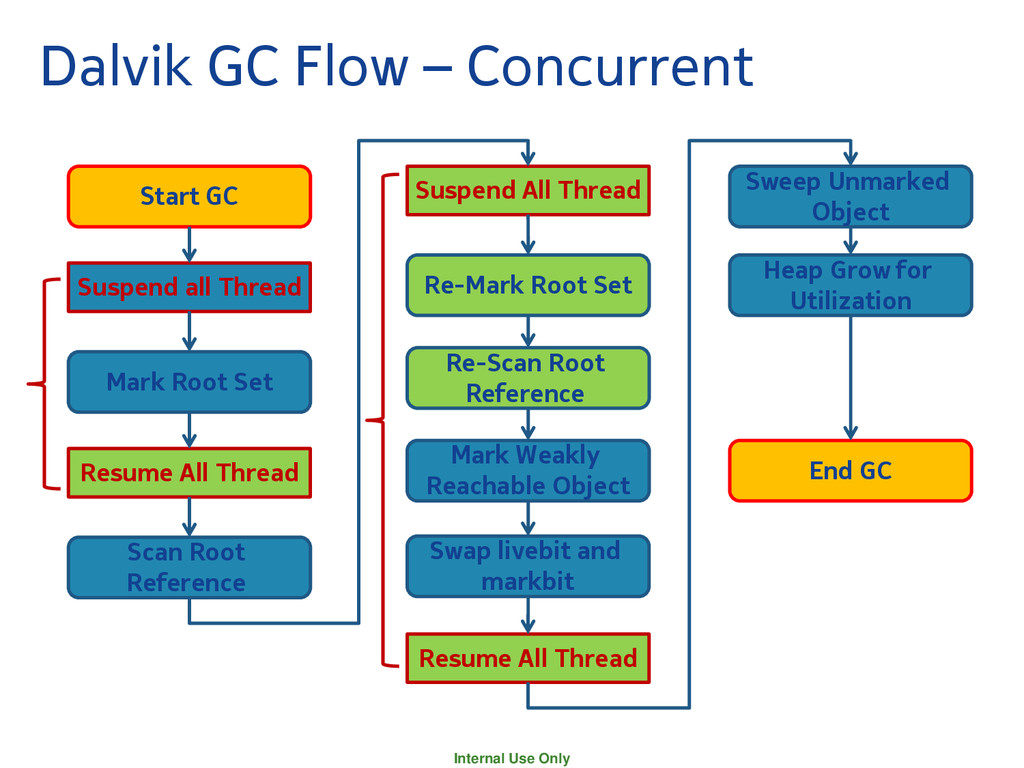 Dalvik GC Flow – Concurrent

Start GC

Suspend all Thread

Mark Root Set

Resume All Thread

Scan Root Reference

Suspend All Thread

Re-Mark Root Set

Re-Scan Root Reference

Mark Weakly Reachable Object

Swap livebit and markbit

Resume All Thread

Sweep Unmarked Object

Heap Grow for Utilization

End GC

Internal Use Only